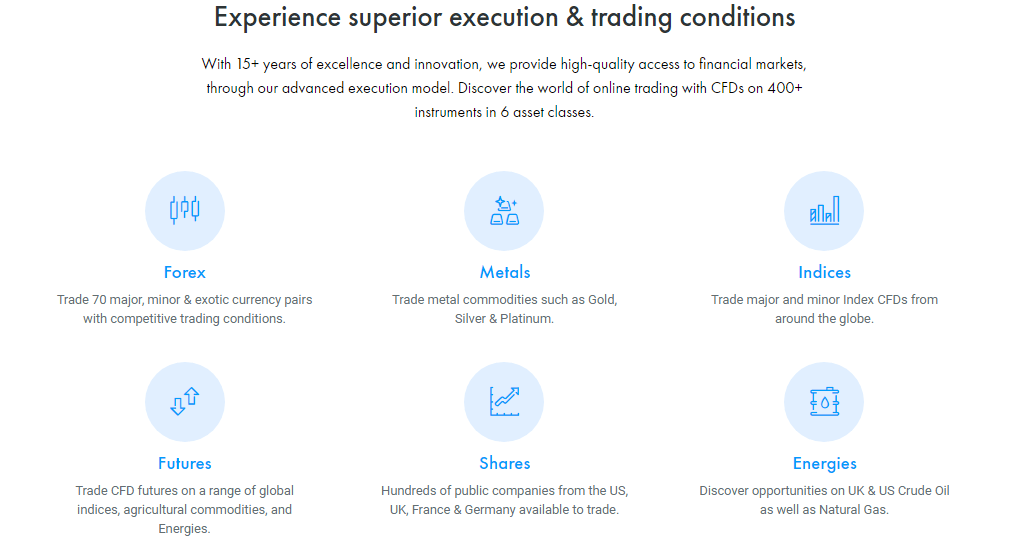 Experience superior execution & trading conditions

With 15+ years of excellence and innovation, we provide high-quality access to financial markets, through our advanced execution model. Discover the world of online trading with CFDs on 400+ instruments in 6 asset classes.

Forex

Trade 70 major, minor & exotic currency pairs with competitive trading conditions.

Metals

Trade metal commodities such as Gold, Silver & Platinum.

Indices

Trade major and minor Index CFDs from around the globe.

Futures

Trade CFD futures on a range of global indices, agricultural commodities, and Energies.

Shares

Hundreds of public companies from the US, UK, France & Germany available to trade.

Energies

Discover opportunities on UK & US Crude Oil as well as Natural Gas.